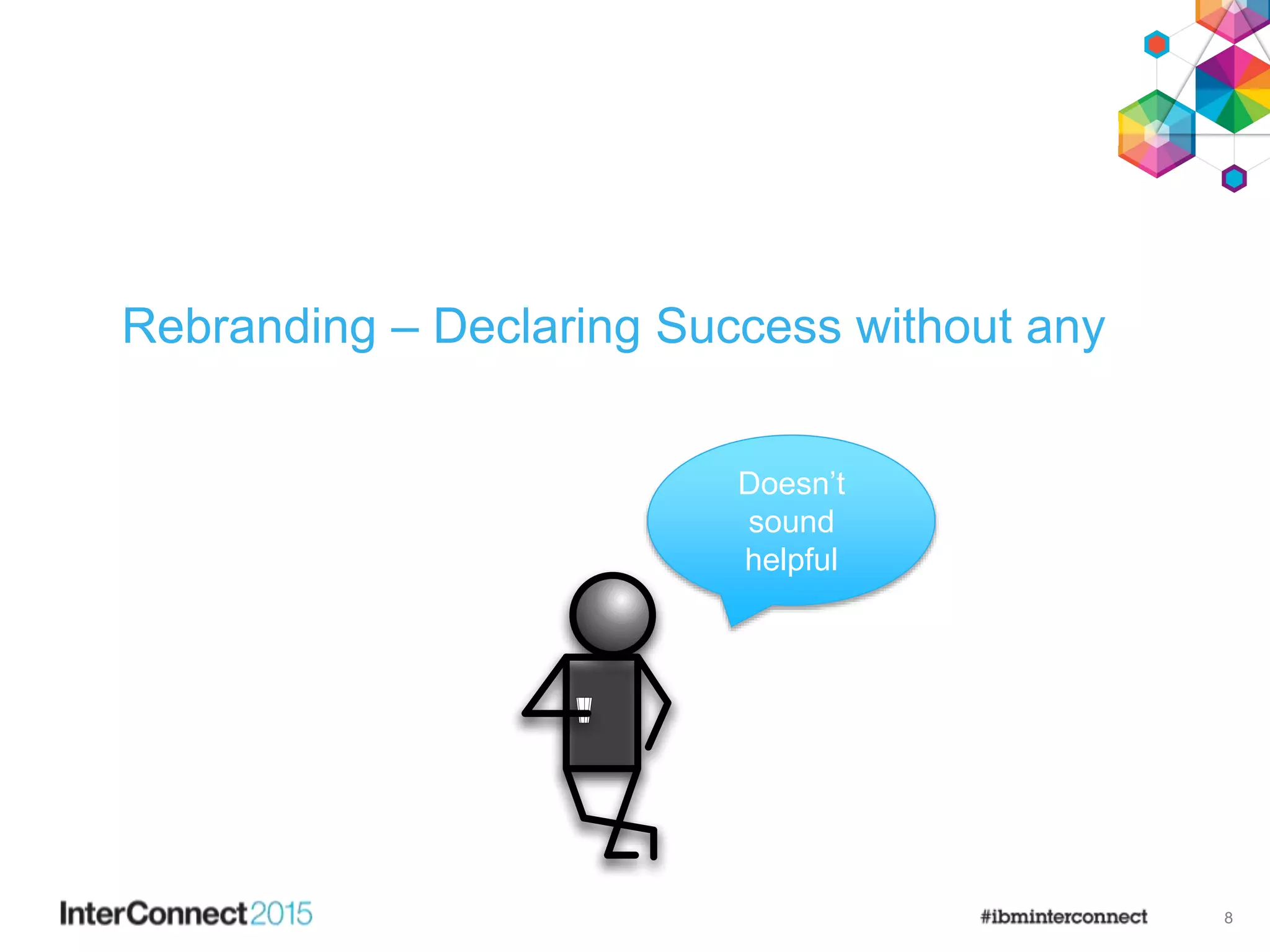 Rebranding – Declaring Success without any

Doesn't sound helpful

InterConnect2015

#ibminterconnect

8